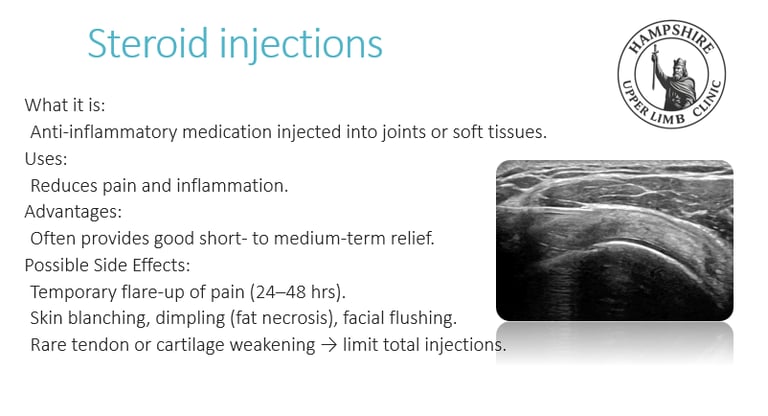 Steroid injections

HAMPSHIRE UPPER LIMB CLINIC

What it is:
Anti-inflammatory medication injected into joints or soft tissues.
Uses:
Reduces pain and inflammation.
Advantages:
Often provides good short- to medium-term relief.
Possible Side Effects:
Temporary flare-up of pain (24–48 hrs).
Skin blanching, dimpling (fat necrosis), facial flushing.
Rare tendon or cartilage weakening → limit total injections.